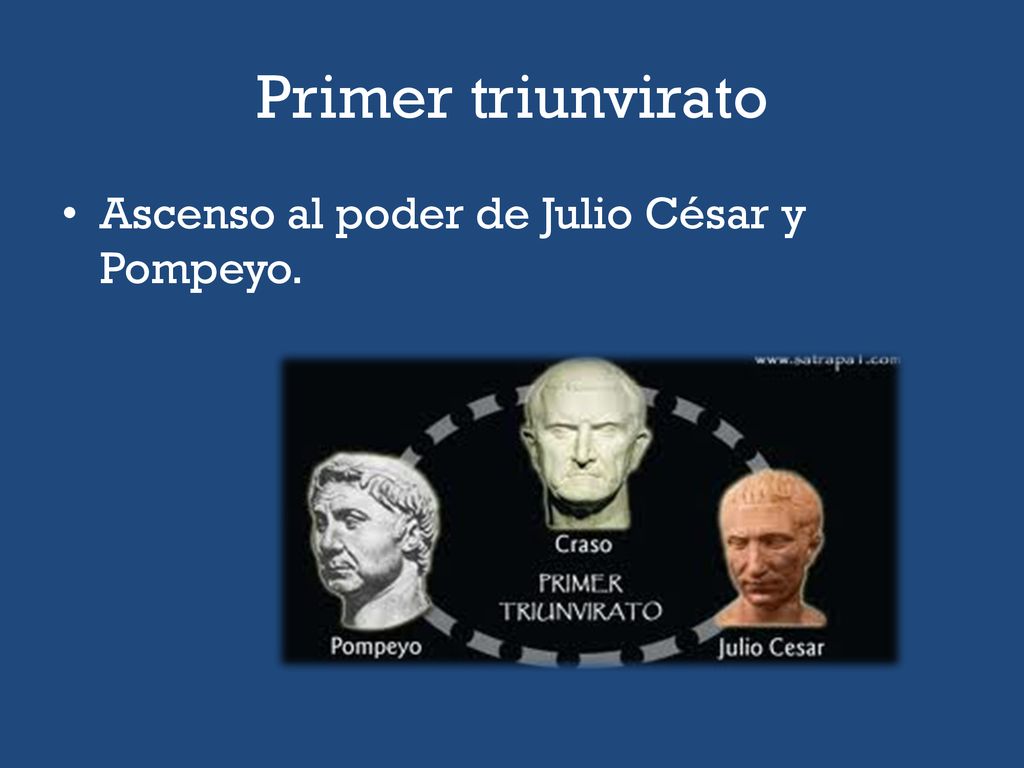 Primer triunvirato

• Ascenso al poder de Julio César y Pompeyo.

www.satrapa1.com

Craso

PRIMER TRIUNVIRATO

Pompeyo

Julio Cesar